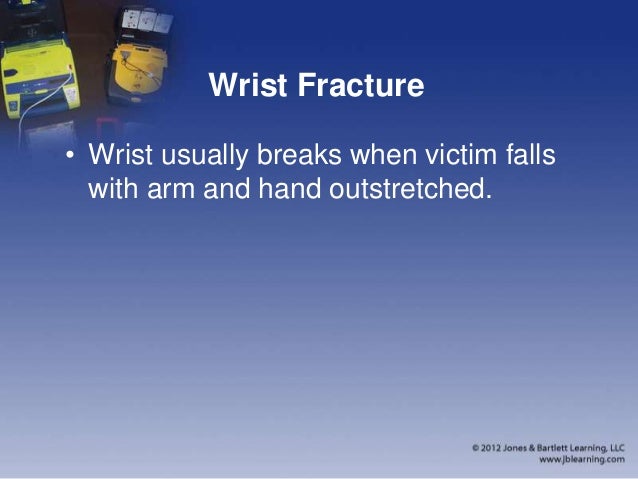 Wrist Fracture

• Wrist usually breaks when victim falls with arm and hand outstretched.

© 2012 Jones & Bartlett Learning, LLC
www.jblearning.com